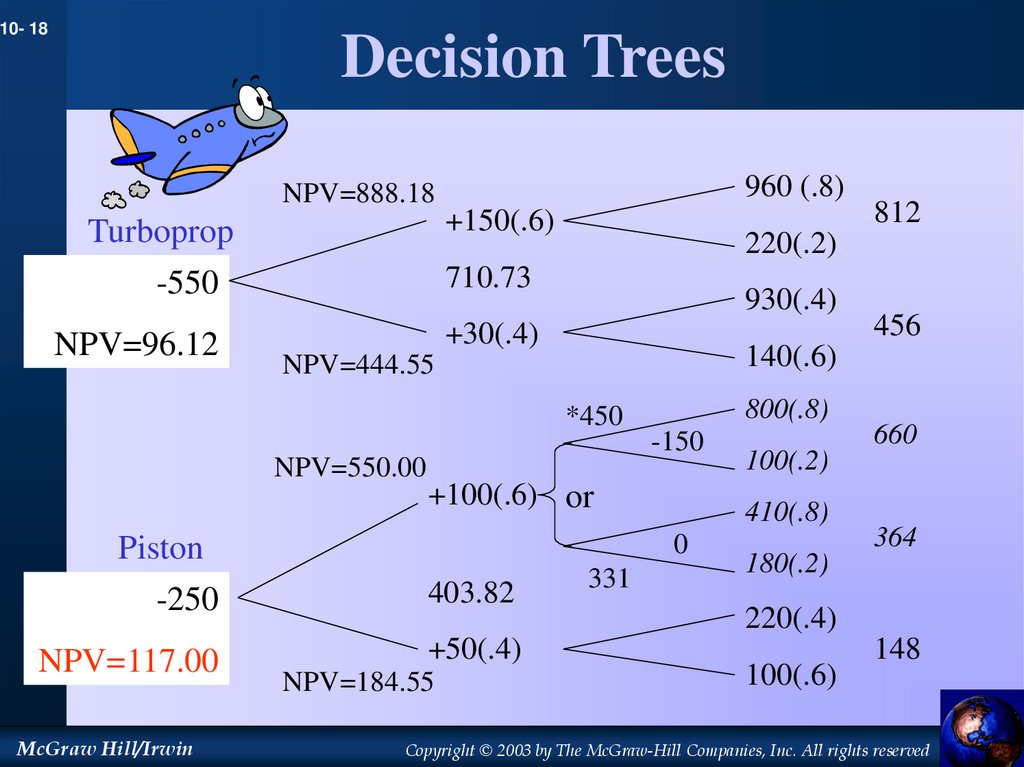 10- 18

Decision Trees

Turboprop

-550

NPV=96.12

NPV=888.18

+150(.6)

710.73

+30(.4)

NPV=444.55

960 (.8)

220(.2)

812

930(.4)

140(.6)

456

Piston

-250

NPV=117.00

NPV=550.00

+100(.6)

403.82

+50(.4)

NPV=184.55

*450

-150

or

0

331

800(.8)

100(.2)

660

410(.8)

180(.2)

364

220(.4)

100(.6)

148

McGraw Hill/Irwin

Copyright © 2003 by The McGraw-Hill Companies, Inc. All rights reserved